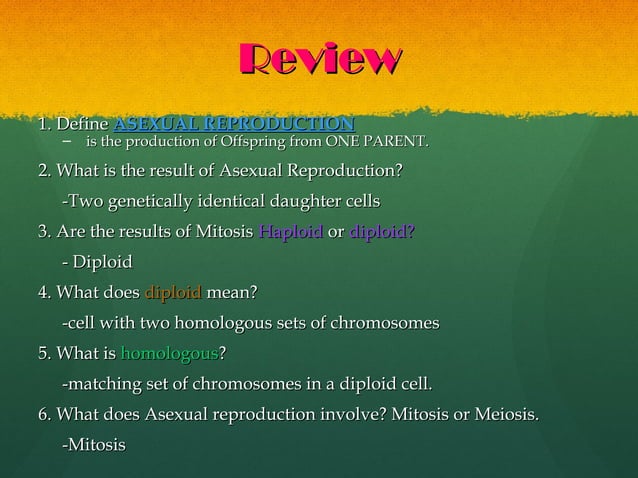 Review

1. Define ASEXUAL REPRODUCTION

– is the production of Offspring from ONE PARENT.

2. What is the result of Asexual Reproduction?

-Two genetically identical daughter cells

3. Are the results of Mitosis Haploid or diploid?

- Diploid

4. What does diploid mean?

-cell with two homologous sets of chromosomes

5. What is homologous?

-matching set of chromosomes in a diploid cell.

6. What does Asexual reproduction involve? Mitosis or Meiosis.

-Mitosis